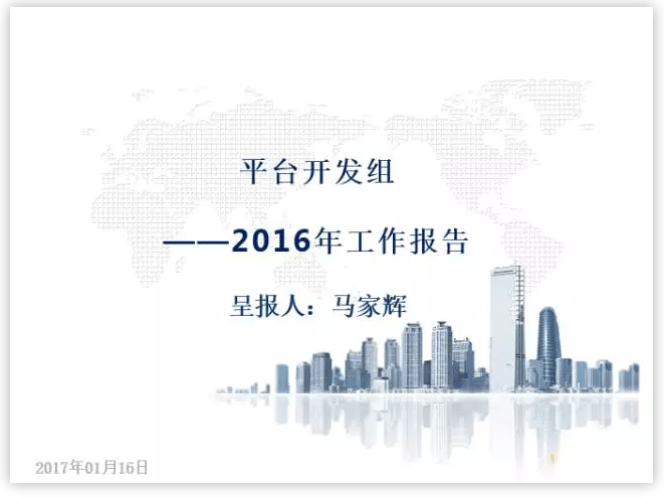 平台开发组

——2016年工作报告

呈报人：马家辉

2017年01月16日